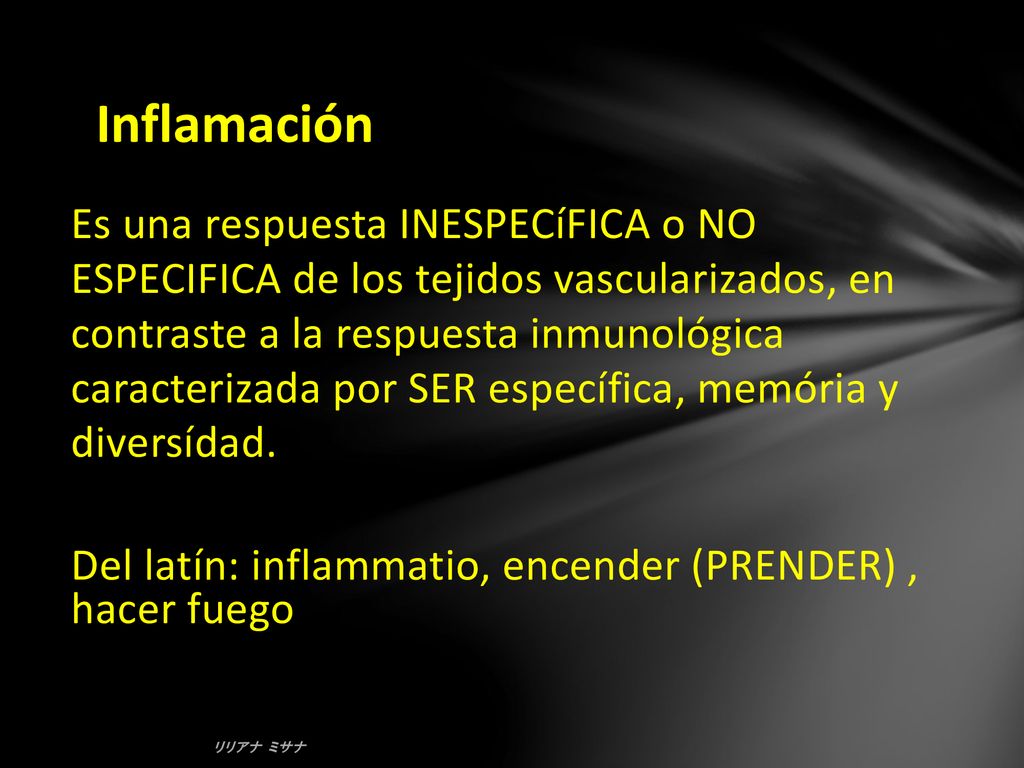 Inflamación

Es una respuesta INESPECíFICA o NO ESPECIFICA de los tejidos vascularizados, en contraste a la respuesta inmunológica caracterizada por SER específica, memória y diversídad.

Del latín: inflammatio, encender (PRENDER) , hacer fuego

リリアナ ミサナ